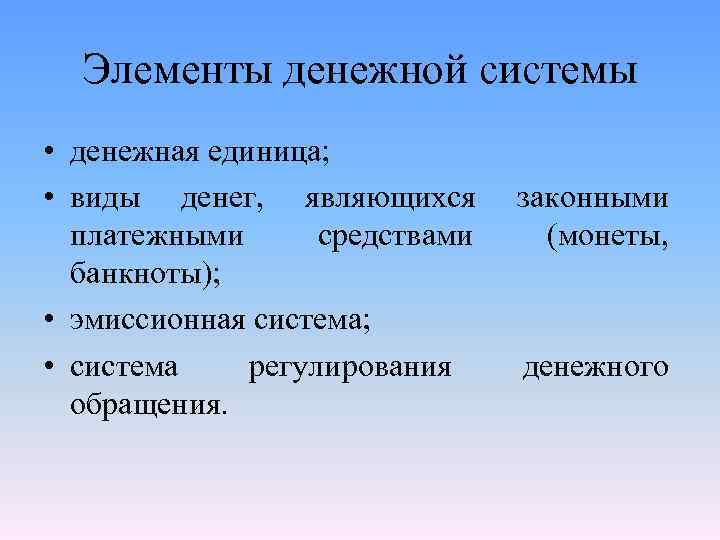 Элементы денежной системы

• денежная единица;
• виды денег, являющихся законными платежными средствами (монеты, банкноты);
• эмиссионная система;
• система регулирования денежного обращения.